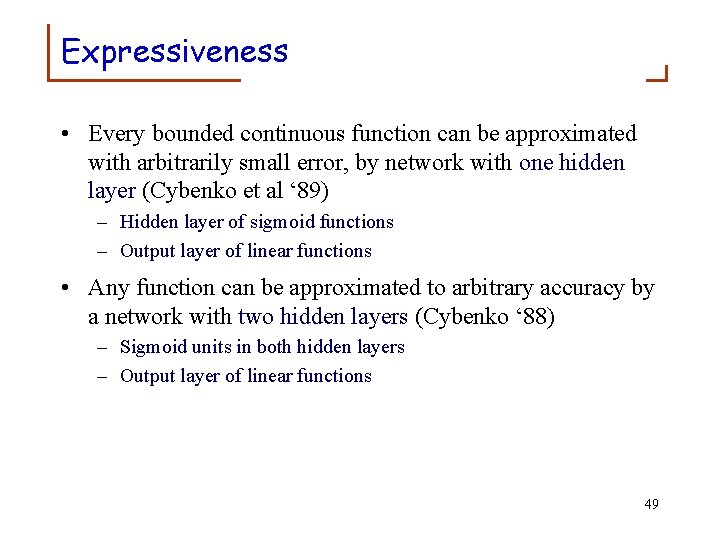 Expressiveness

• Every bounded continuous function can be approximated with arbitrarily small error, by network with one hidden layer (Cybenko et al ‘89)
– Hidden layer of sigmoid functions
– Output layer of linear functions

• Any function can be approximated to arbitrary accuracy by a network with two hidden layers (Cybenko ‘88)
– Sigmoid units in both hidden layers
– Output layer of linear functions

49